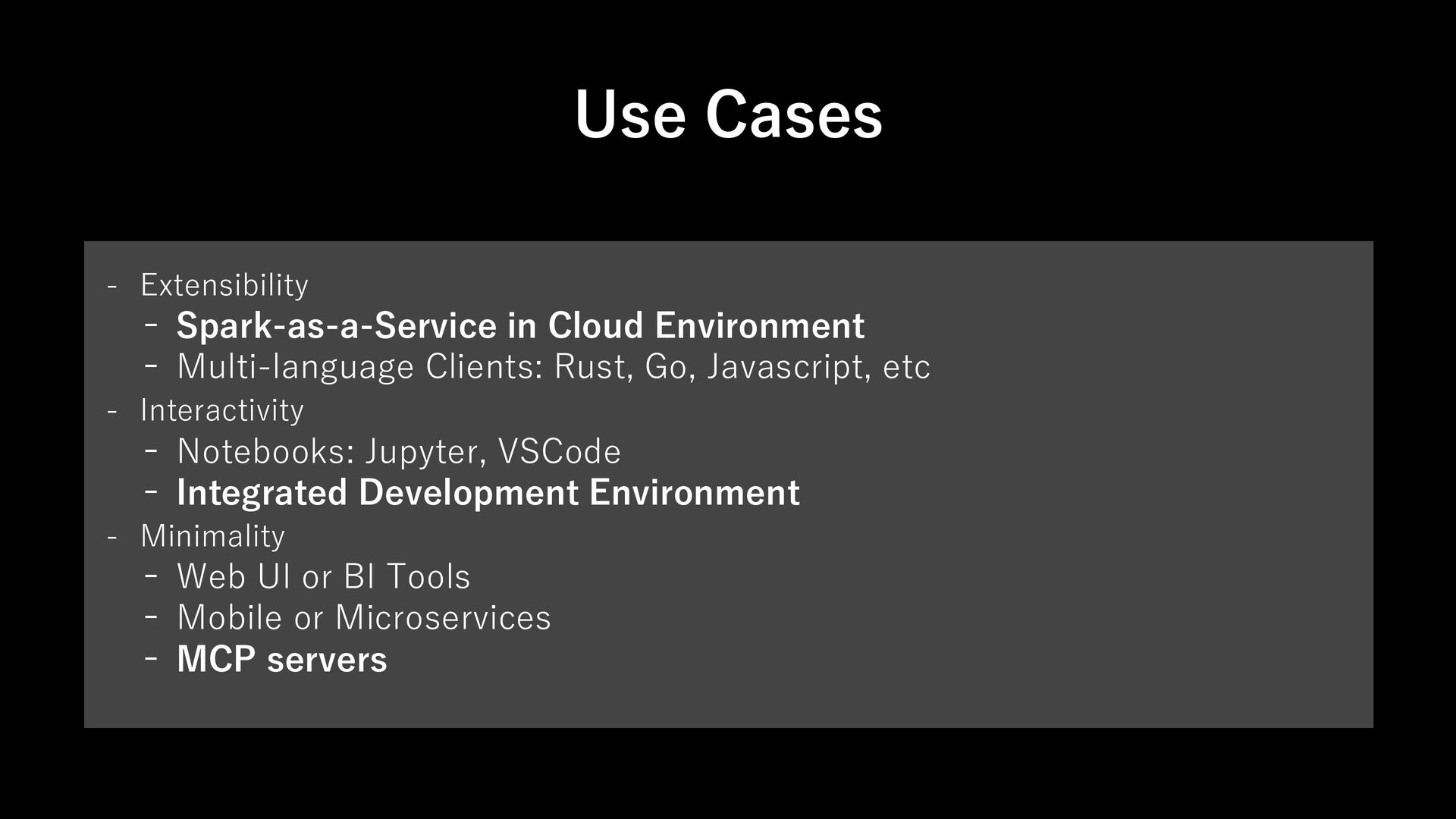 Use Cases

- Extensibility
  - Spark-as-a-Service in Cloud Environment
  - Multi-language Clients: Rust, Go, Javascript, etc
- Interactivity
  - Notebooks: Jupyter, VSCode
  - Integrated Development Environment
- Minimality
  - Web UI or BI Tools
  - Mobile or Microservices
  - MCP servers